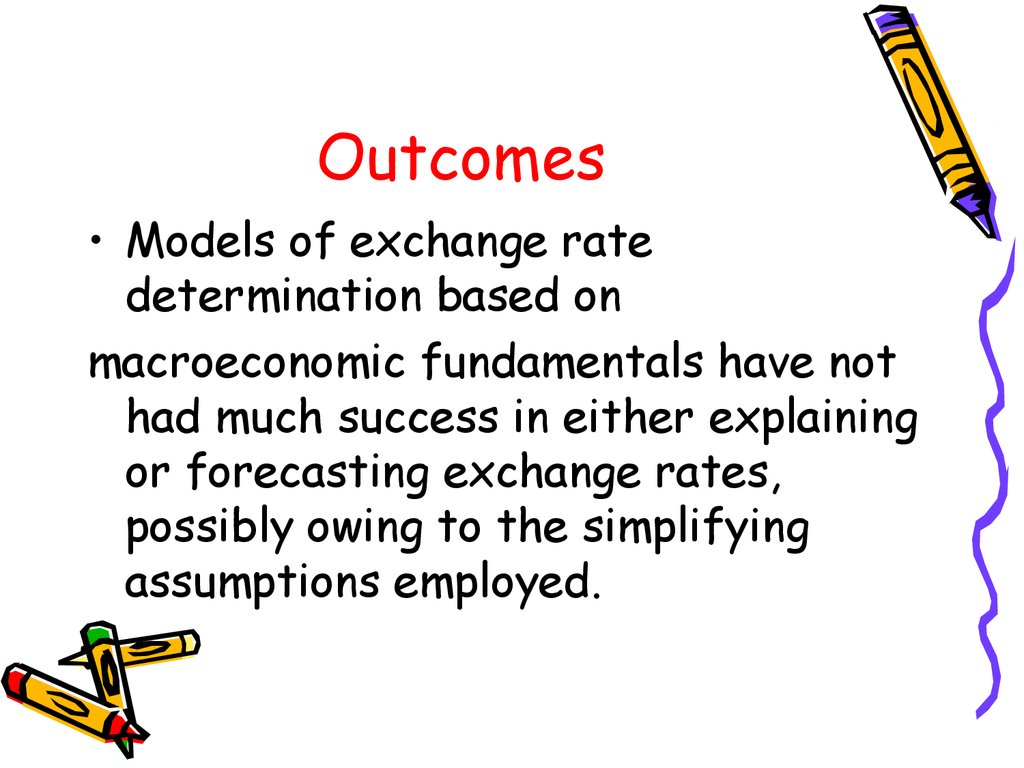 Outcomes

• Models of exchange rate determination based on

macroeconomic fundamentals have not had much success in either explaining or forecasting exchange rates, possibly owing to the simplifying assumptions employed.